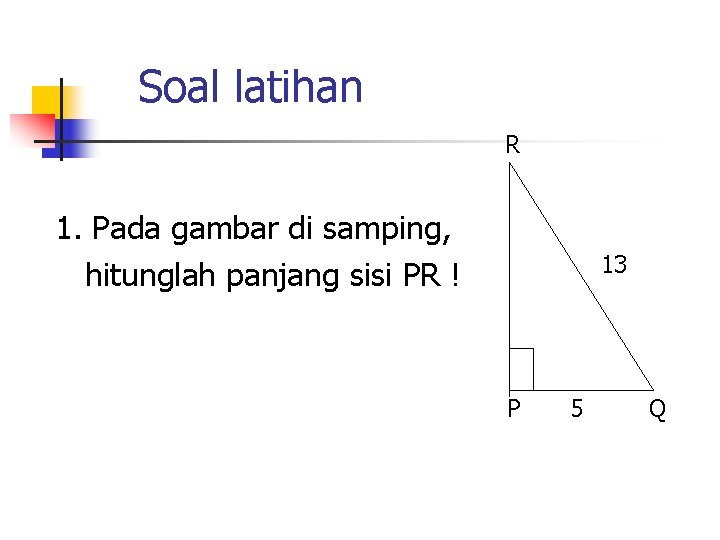 Soal latihan

1. Pada gambar di samping, hitunglah panjang sisi PR !

R

13

P 5 Q